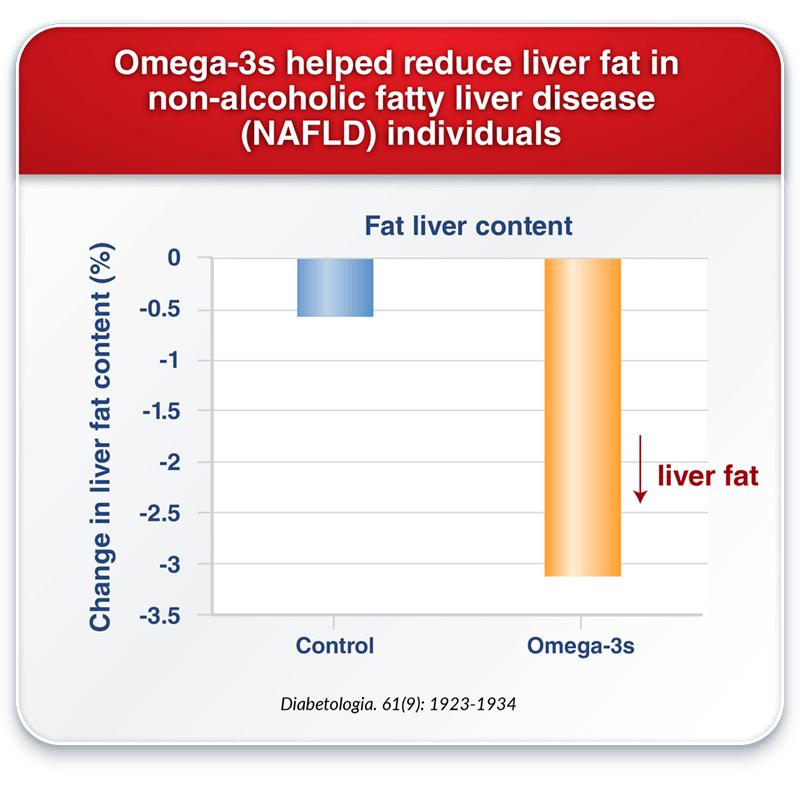 Omega-3s helped reduce liver fat in non-alcoholic fatty liver disease (NAFLD) individuals

Fat liver content

Change in liver fat content (%)

0
-0.5
-1
-1.5
-2
-2.5
-3
-3.5

liver fat

Control
Omega-3s

Diabetologia. 61(9): 1923-1934